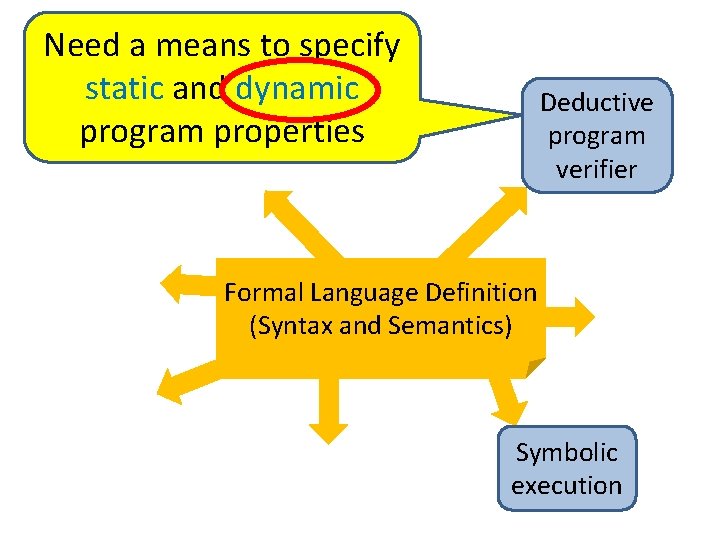 Need a means to specify static and dynamic program properties

Deductive program verifier

Formal Language Definition (Syntax and Semantics)

Symbolic execution